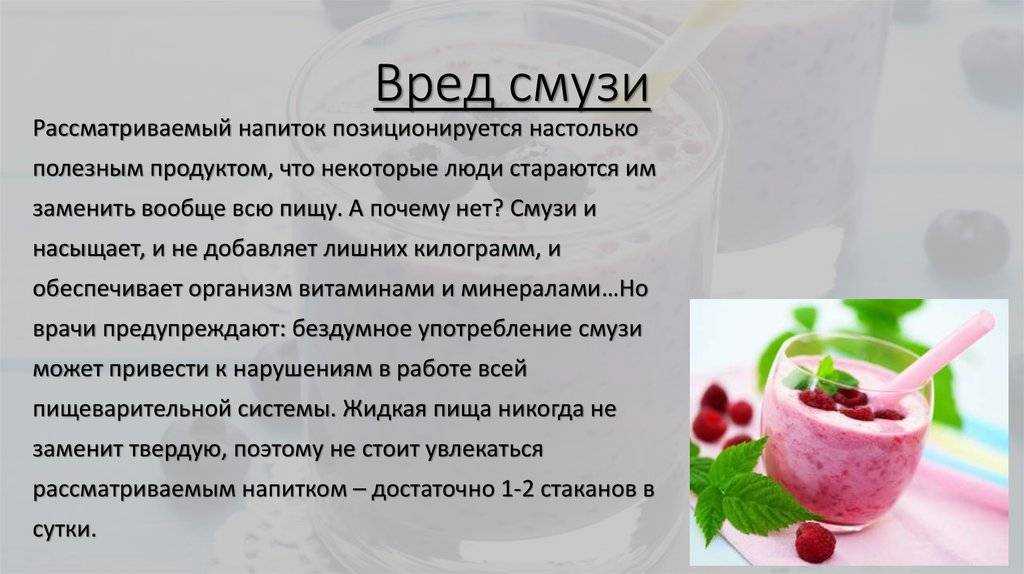 Вред смузи

Рассматриваемый напиток позиционируется настолько полезным продуктом, что некоторые люди стараются им заменить вообще всю пищу. А почему нет? Смузи и насыщает, и не добавляет лишних килограмм, и обеспечивает организм витаминами и минералами…Но врачи предупреждают: бездумное употребление смузи может привести к нарушениям в работе всей пищеварительной системы. Жидкая пища никогда не заменит твердую, поэтому не стоит увлекаться рассматриваемым напитком – достаточно 1-2 стаканов в сутки.